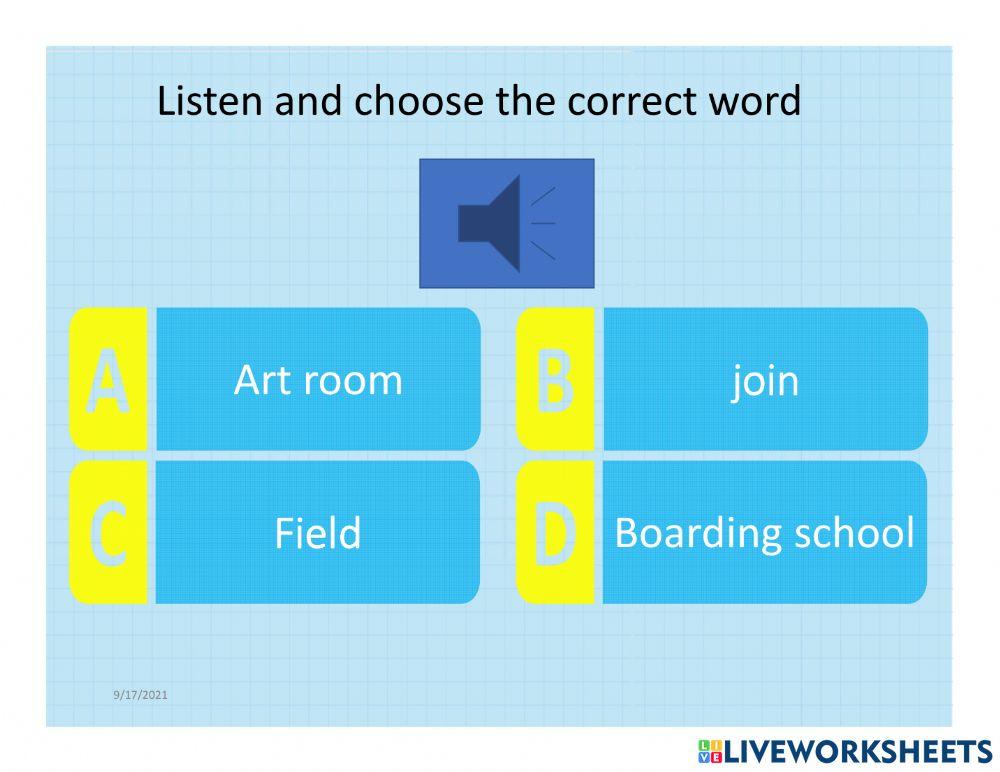 Listen and choose the correct word

A Art room

B join

C Field

D Boarding school

9/17/2021

LIVEWORKSHEETS